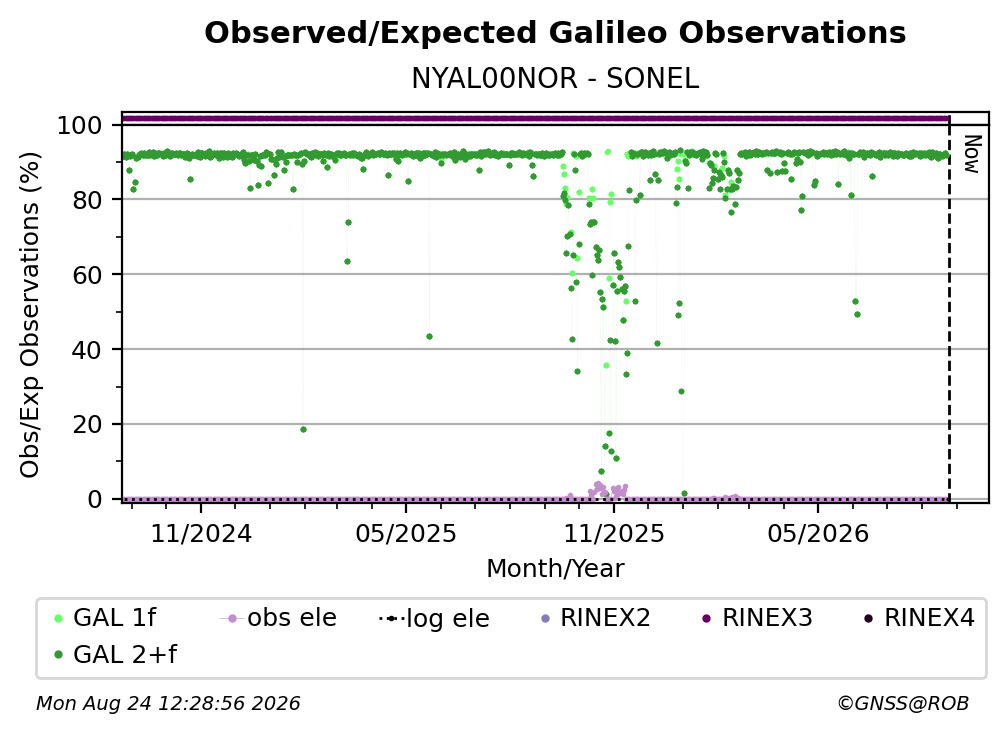 Observed/Expected Galileo Observations
NYAL00NOR - SONEL

Obs/Exp Observations (%)

100
80
60
40
20
0

Now

11/2024
05/2025
11/2025
05/2026

Month/Year

GAL 1f
obs ele
log ele
RINEX2
RINEX3
RINEX4
GAL 2+f

Mon Aug 24 12:28:56 2026
©GNSS@ROB